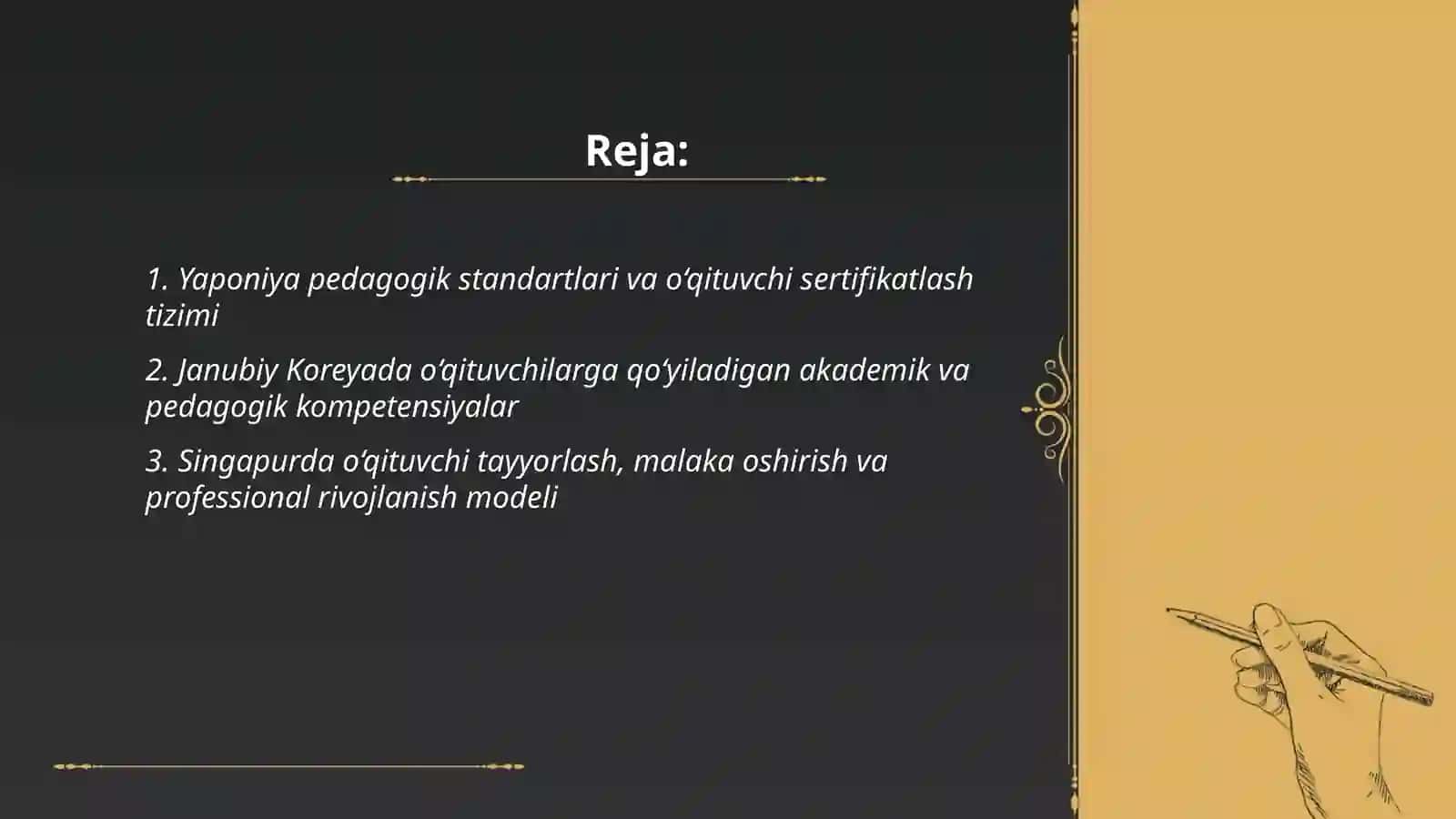 Reja:

1. Yaponiya pedagogik standartlari va o‘qituvchi sertifikatlash tizimi

2. Janubiy Koreyada o‘qituvchilarga qo‘yiladigan akademik va pedagogik kompetensiyalar

3. Singapurda o‘qituvchi tayyorlash, malaka oshirish va professional rivojlanish modeli